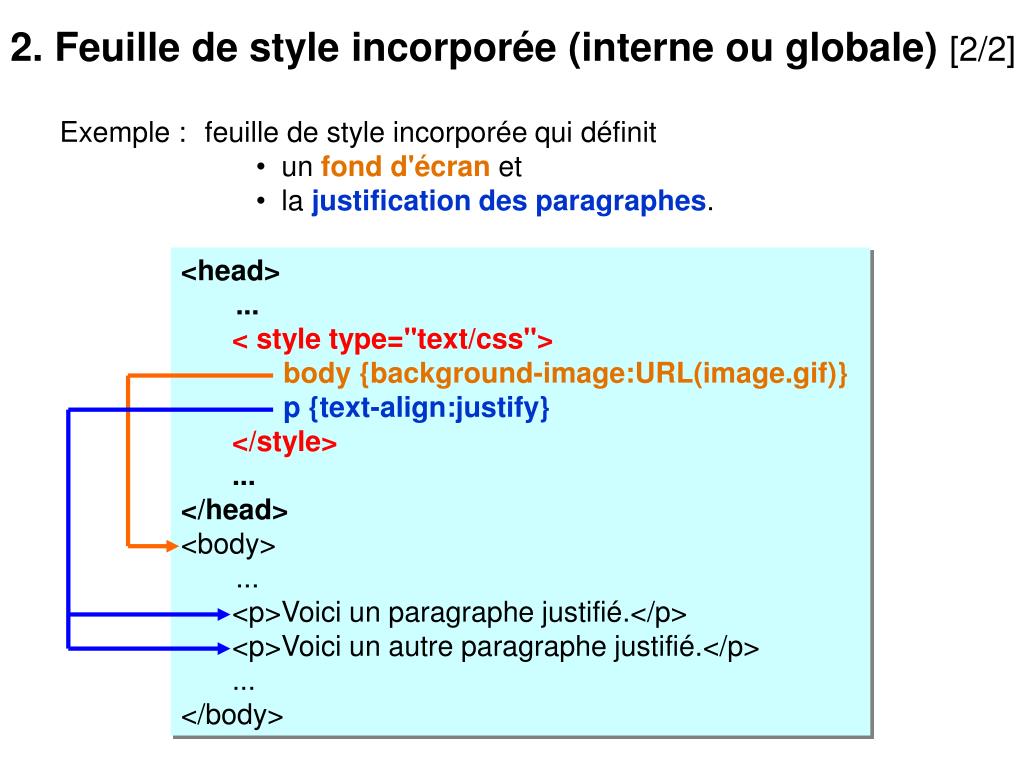 2. Feuille de style incorporée (interne ou globale) [2/2]

Exemple : feuille de style incorporée qui définit
• un fond d'écran et
• la justification des paragraphes.

<head>
...
< style type="text/css">
body {background-image:URL(image.gif)}
p {text-align:justify}
</style>
...
</head>
<body>
...
<p>Voici un paragraphe justifié.</p>
<p>Voici un autre paragraphe justifié.</p>
...
</body>